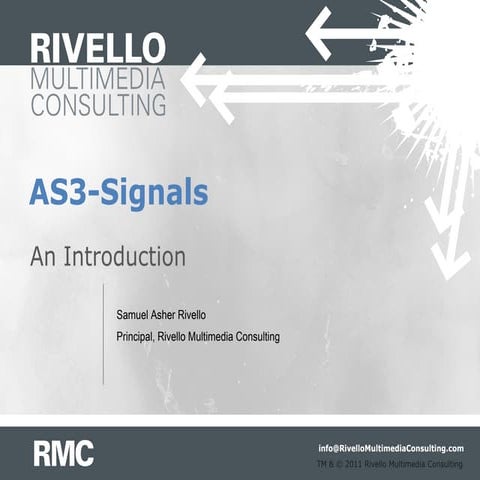 RIVELLO
MULTIMEDIA
CONSULTING

AS3-Signals

An Introduction

Samuel Asher Rivello

Principal, Rivello Multimedia Consulting

RMC

info@RivelloMultimediaConsulting.com

TM & © 2011 Rivello Multimedia Consulting